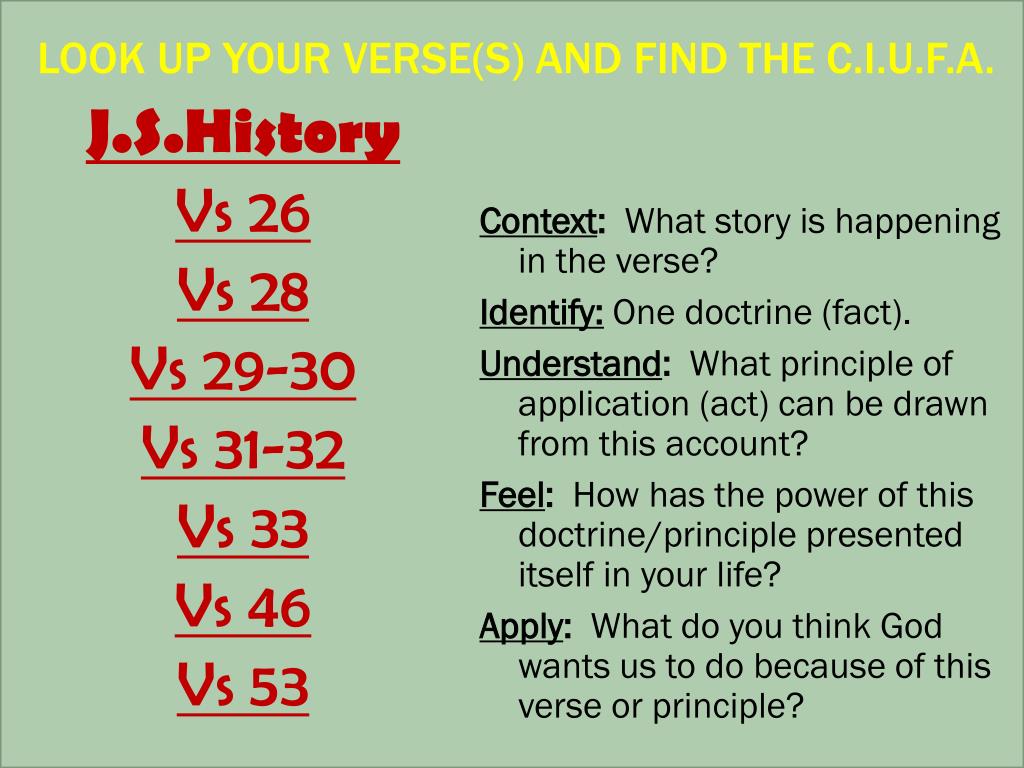 LOOK UP YOUR VERSE(S) AND FIND THE C.I.U.F.A.

J.S.History

Vs 26

Vs 28

Vs 29-30

Vs 31-32

Vs 33

Vs 46

Vs 53

Context: What story is happening in the verse?

Identify: One doctrine (fact).

Understand: What principle of application (act) can be drawn from this account?

Feel: How has the power of this doctrine/principle presented itself in your life?

Apply: What do you think God wants us to do because of this verse or principle?